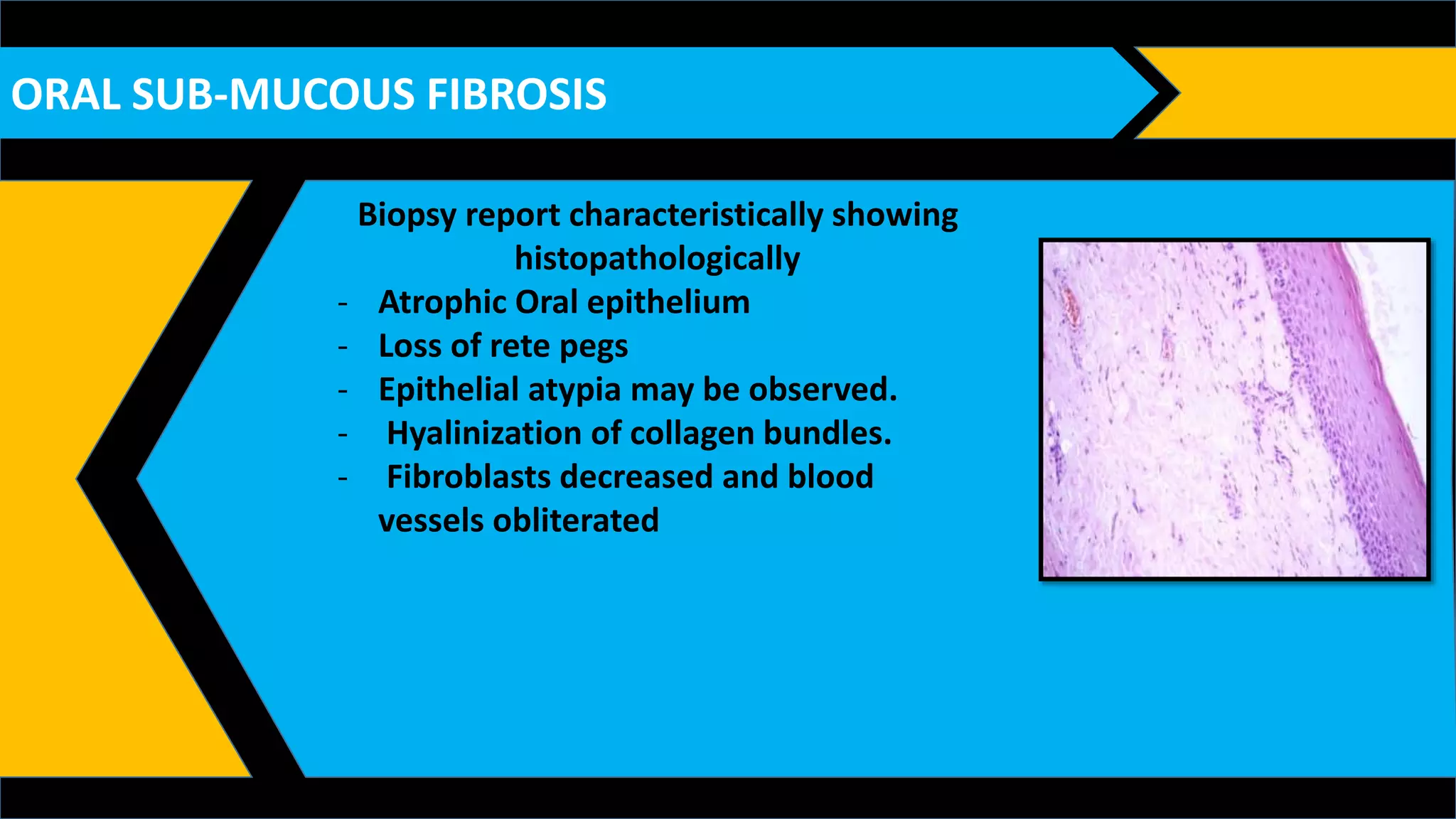 ORAL SUB-MUCOUS FIBROSIS

Biopsy report characteristically showing histopathologically

- Atrophic Oral epithelium
- Loss of rete pegs
- Epithelial atypia may be observed.
- Hyalinization of collagen bundles.
- Fibroblasts decreased and blood vessels obliterated